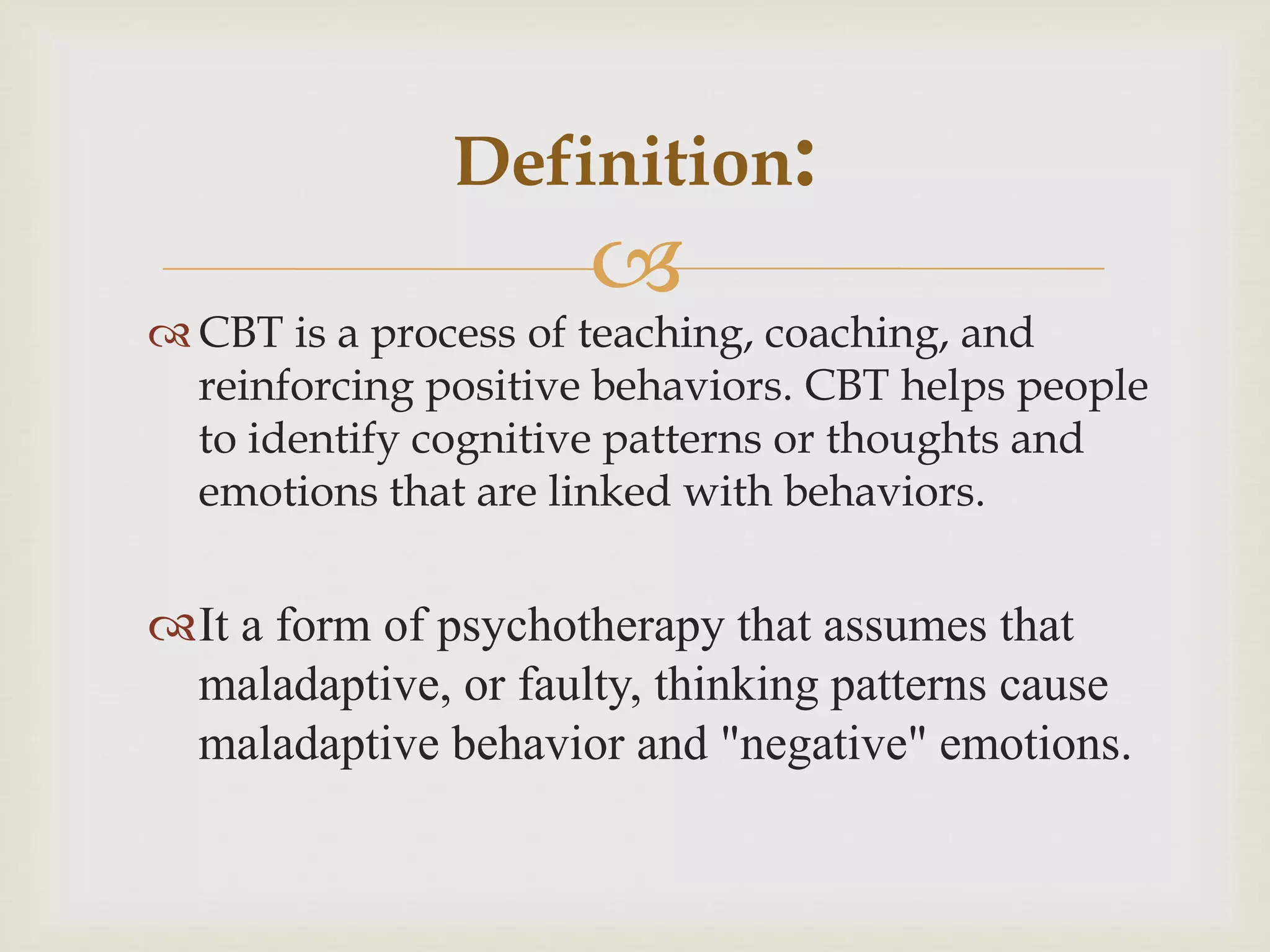 Definition:

CBT is a process of teaching, coaching, and reinforcing positive behaviors. CBT helps people to identify cognitive patterns or thoughts and emotions that are linked with behaviors.

It a form of psychotherapy that assumes that maladaptive, or faulty, thinking patterns cause maladaptive behavior and "negative" emotions.